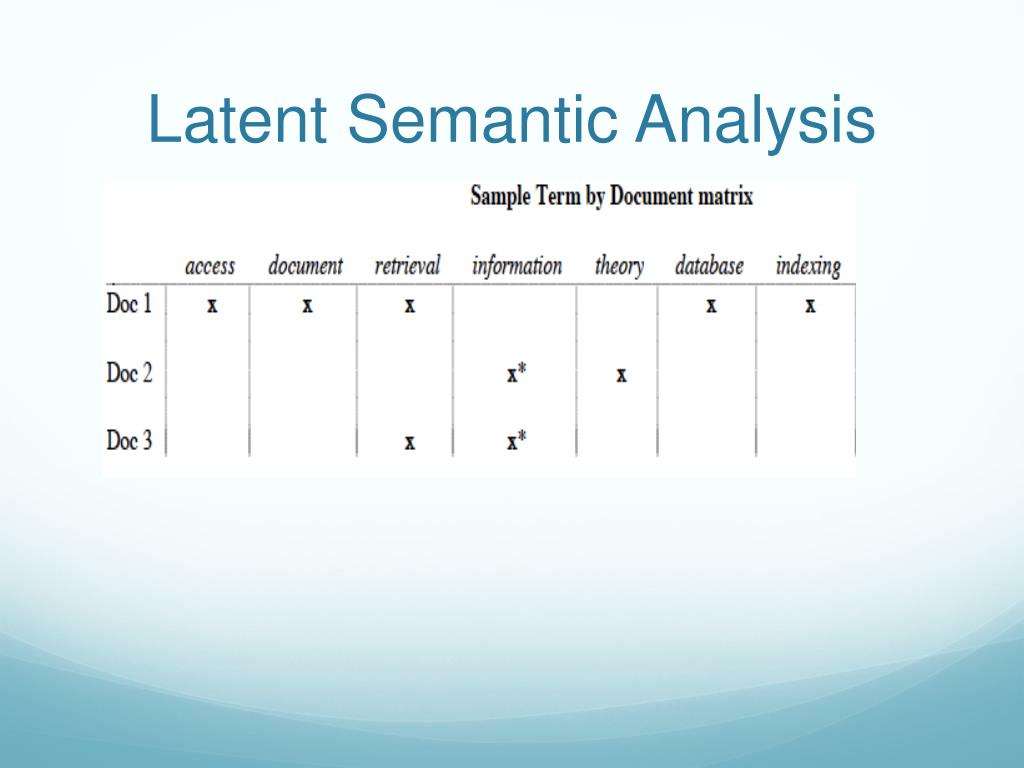 Latent Semantic Analysis

Sample Term by Document matrix

| | access | document | retrieval | information | theory | database | indexing |
|---|---|---|---|---|---|---|---|
| Doc 1 | x | x | x | | | x | x |
| Doc 2 | | | | x* | x | | |
| Doc 3 | | | x | x* | | | |